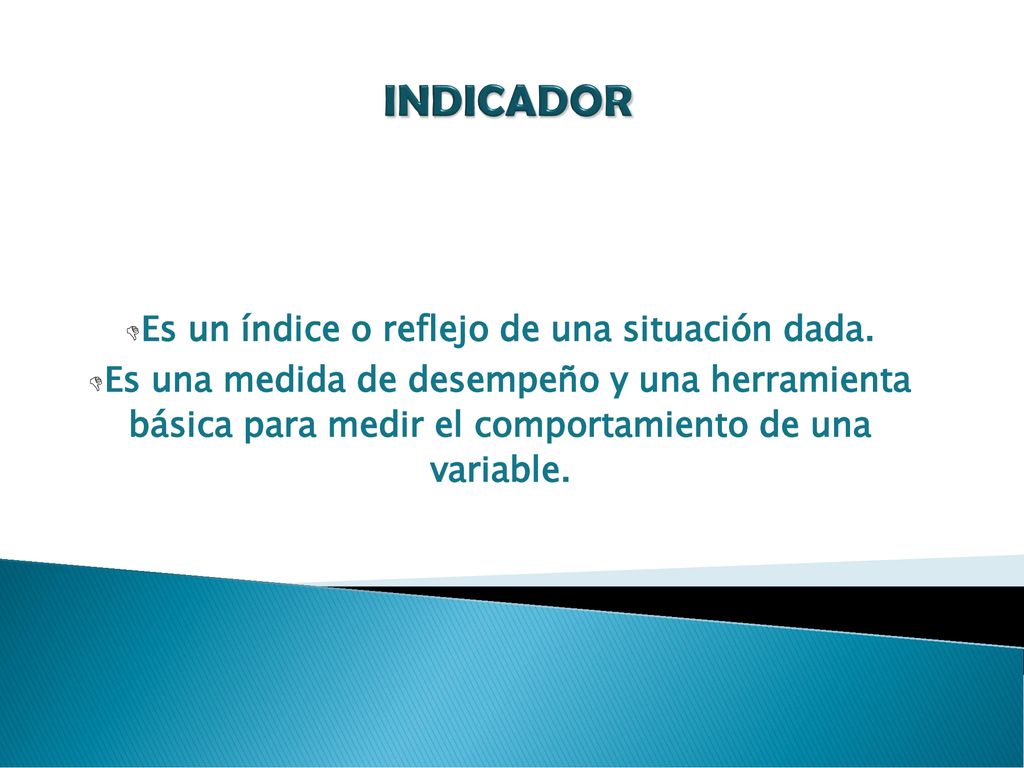 INDICADOR

Es un índice o reflejo de una situación dada.

Es una medida de desempeño y una herramienta básica para medir el comportamiento de una variable.